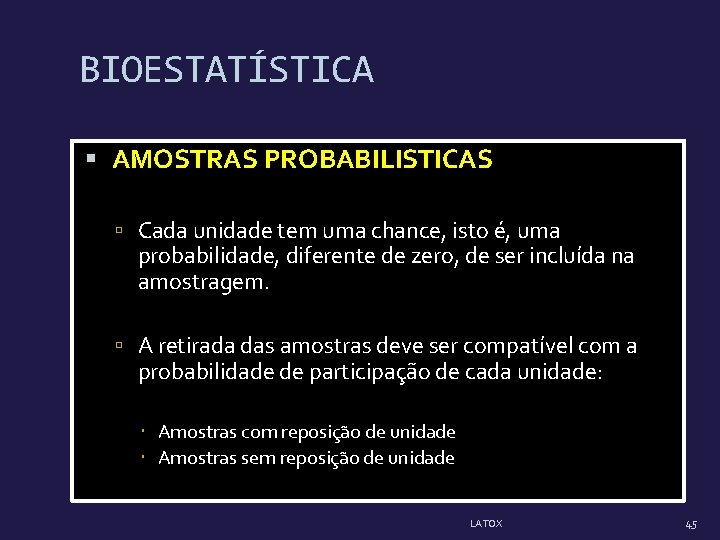 BIOESTATÍSTICA

AMOSTRAS PROBABILISTICAS

Cada unidade tem uma chance, isto é, uma probabilidade, diferente de zero, de ser incluída na amostragem.

A retirada das amostras deve ser compatível com a probabilidade de participação de cada unidade:

Amostras com reposição de unidade
Amostras sem reposição de unidade

LATOX

45